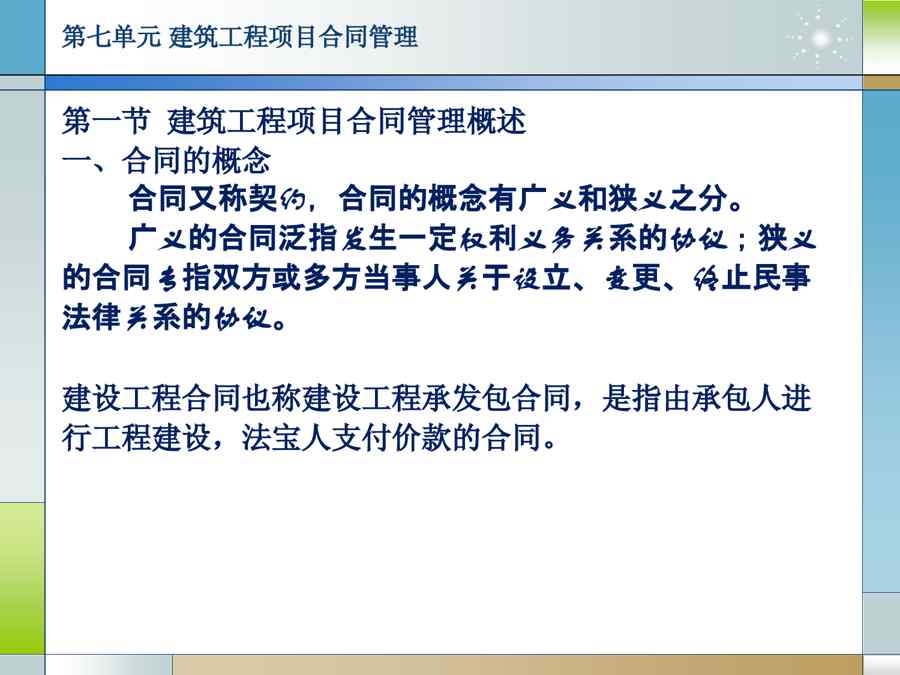 第七单元 建筑工程项目合同管理

第一节 建筑工程项目合同管理概述
一、合同的概念

合同又称契约，合同的概念有广义和狭义之分。

广义的合同泛指发生一定权利义务关系的协议；狭义的合同专指双方或多方当事人关于设立、变更、终止民事法律关系的协议。

建设工程合同也称建设工程承发包合同，是指由承包人进行工程建设，法宝人支付价款的合同。